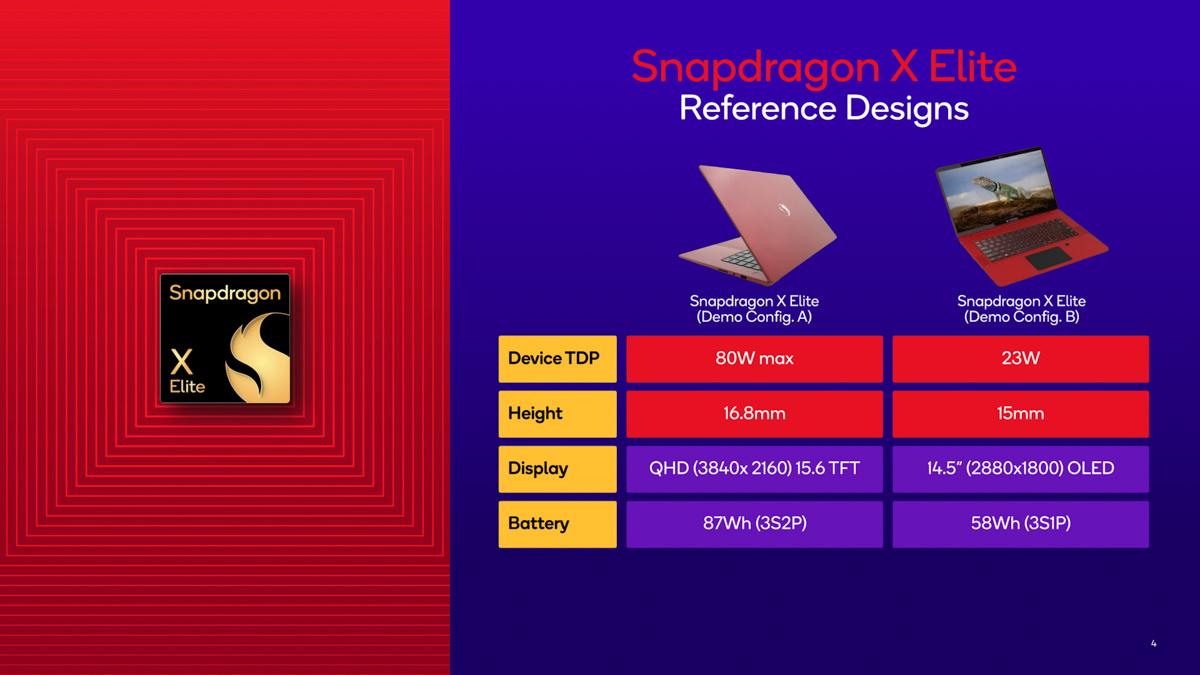 Snapdragon
X
Elite

Snapdragon X Elite
Reference Designs

| | Snapdragon X Elite (Demo Config. A) | Snapdragon X Elite (Demo Config. B) |
|---|---|---|
| Device TDP | 80W max | 23W |
| Height | 16.8mm | 15mm |
| Display | QHD (3840x 2160) 15.6 TFT | 14.5" (2880x1800) OLED |
| Battery | 87Wh (3S2P) | 58Wh (3S1P) |

4